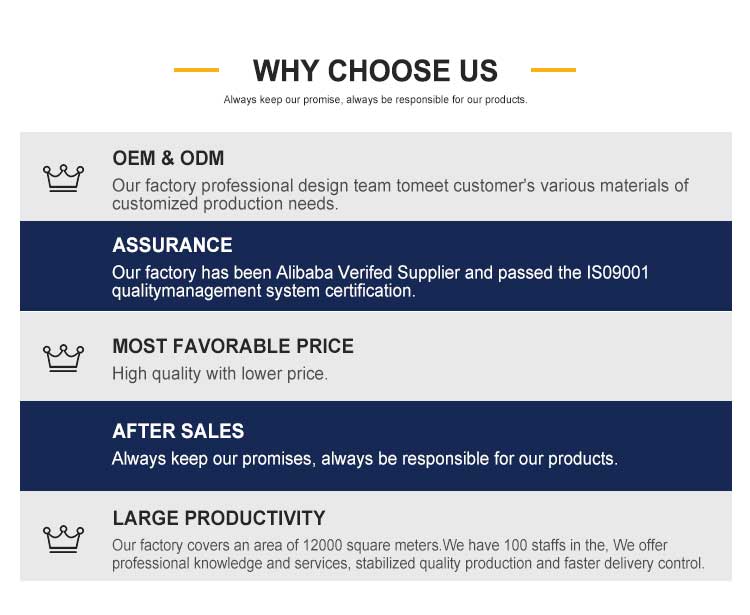 WHY CHOOSE US

Always keep our promise, always be responsible for our products.

OEM & ODM

Our factory professional design team tomeet customer's various materials of customized production needs.

ASSURANCE

Our factory has been Alibaba Verifed Supplier and passed the IS09001 qualitymanagement system certification.

MOST FAVORABLE PRICE

High quality with lower price.

AFTER SALES

Always keep our promises, always be responsible for our products.

LARGE PRODUCTIVITY

Our factory covers an area of 12000 square meters.We have 100 staffs in the, We offer professional knowledge and services, stabilized quality production and faster delivery control.